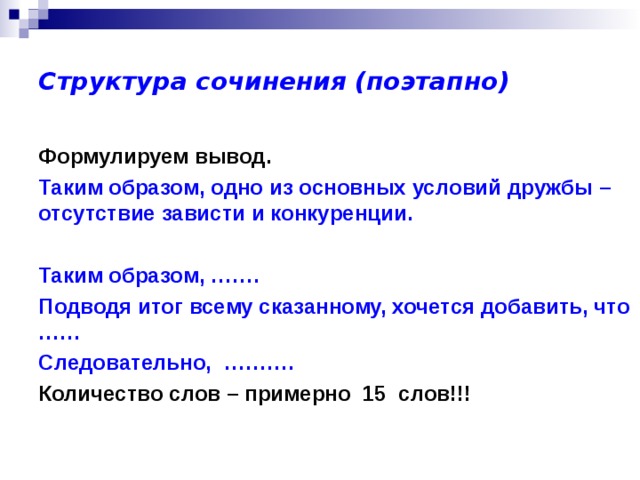 Структура сочинения (поэтапно)

Формулируем вывод.

Таким образом, одно из основных условий дружбы – отсутствие зависти и конкуренции.

Таким образом, …….

Подводя итог всему сказанному, хочется добавить, что ……

Следовательно, ……….

Количество слов – примерно 15 слов!!!